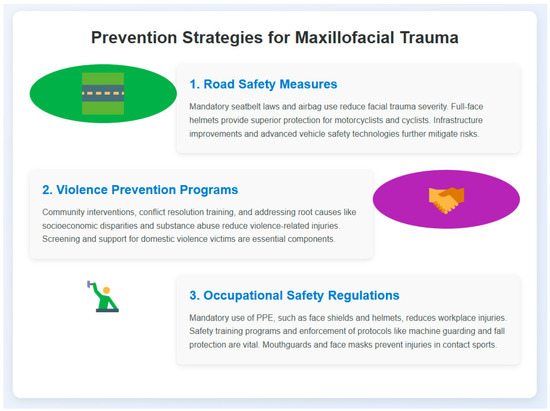 Prevention Strategies for Maxillofacial Trauma

1. Road Safety Measures

Mandatory seatbelt laws and airbag use reduce facial trauma severity. Full-face helmets provide superior protection for motorcyclists and cyclists. Infrastructure improvements and advanced vehicle safety technologies further mitigate risks.

2. Violence Prevention Programs

Community interventions, conflict resolution training, and addressing root causes like socioeconomic disparities and substance abuse reduce violence-related injuries. Screening and support for domestic violence victims are essential components.

3. Occupational Safety Regulations

Mandatory use of PPE, such as face shields and helmets, reduces workplace injuries. Safety training programs and enforcement of protocols like machine guarding and fall protection are vital. Mouthguards and face masks prevent injuries in contact sports.